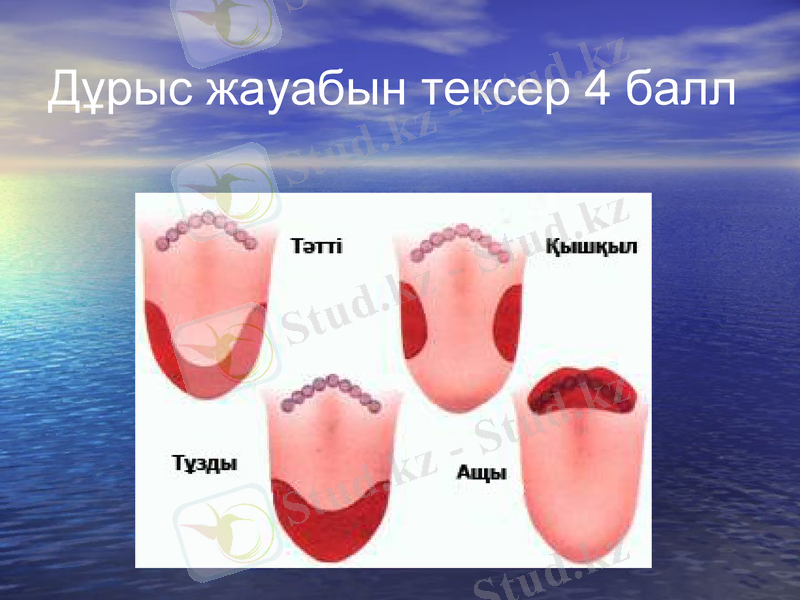 Дұрыс жауабын тексер 4 балл

Тәтті

Қышқыл

Тұзды

Ащы

Stud.kz - Stud.kz